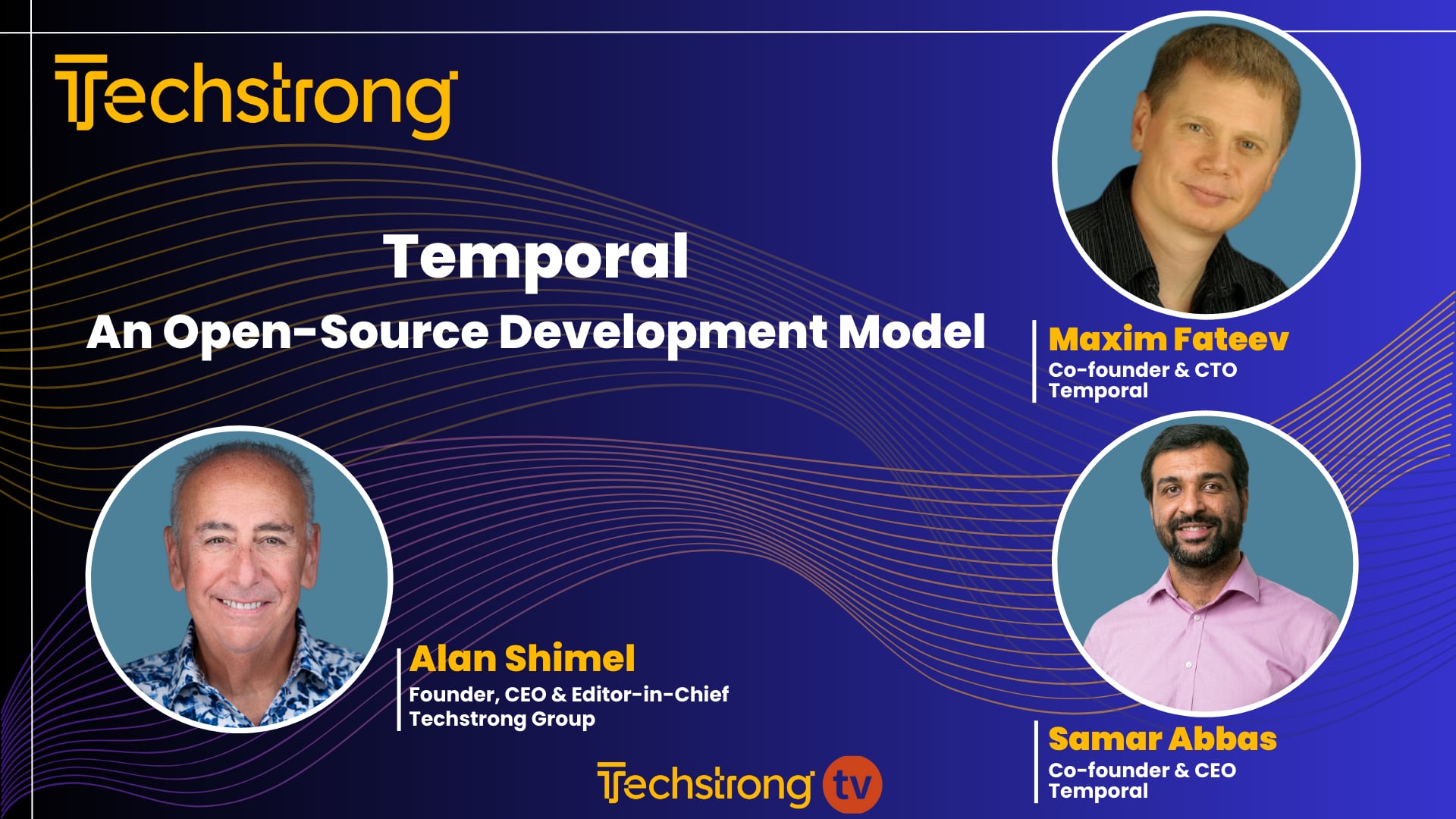 Techstrong

Temporal
An Open-Source Development Model

Maxim Fateev
Co-founder & CTO
Temporal

Alan Shimel
Founder, CEO & Editor-in-Chief
Techstrong Group

Samar Abbas
Co-founder & CEO
Temporal

Techstrong tv